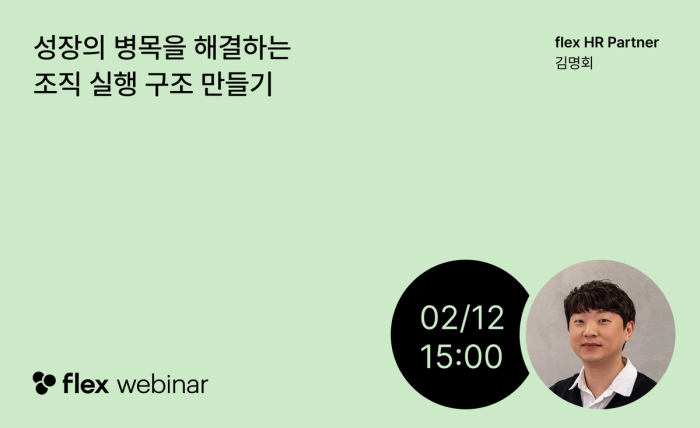 성장의 병목을 해결하는
조직 실행 구조 만들기

flex HR Partner
김명회

02/12
15:00

flex webinar